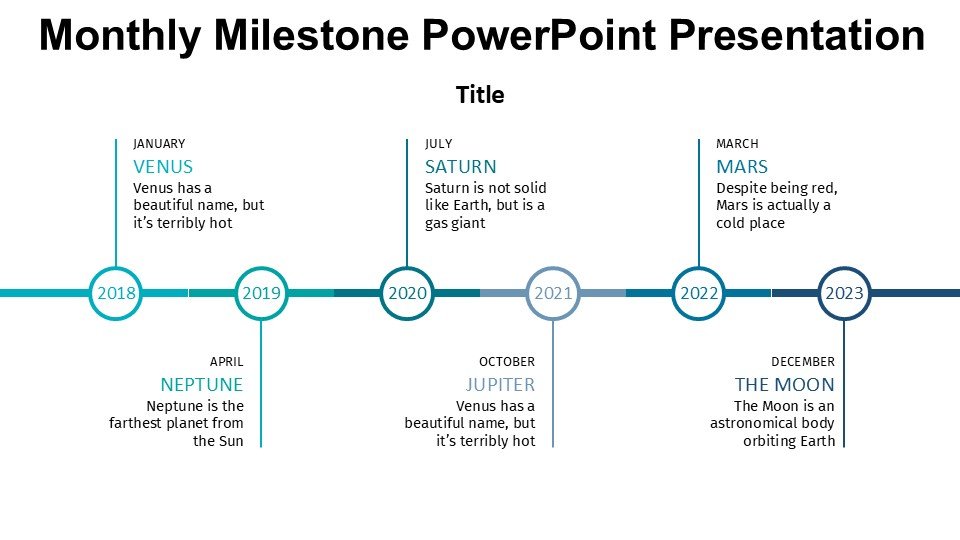 Monthly Milestone PowerPoint Presentation

Title

JANUARY
VENUS
Venus has a beautiful name, but it's terribly hot

JULY
SATURN
Saturn is not solid like Earth, but is a gas giant

MARCH
MARS
Despite being red, Mars is actually a cold place

2018
2019
2020
2021
2022
2023

APRIL
NEPTUNE
Neptune is the farthest planet from the Sun

OCTOBER
JUPITER
Venus has a beautiful name, but it's terribly hot

DECEMBER
THE MOON
The Moon is an astronomical body orbiting Earth